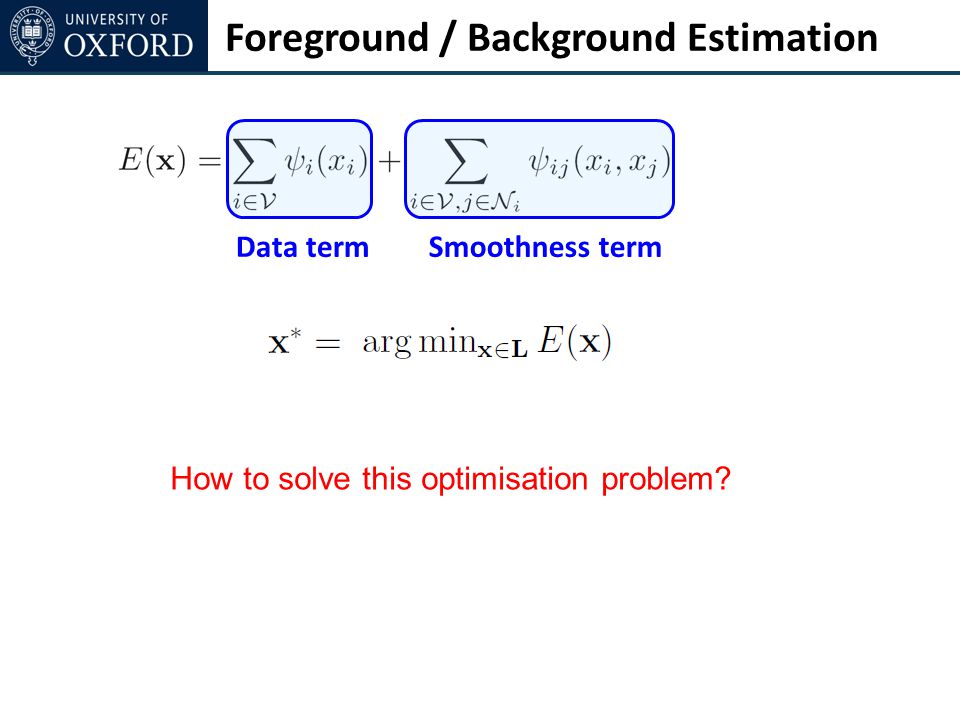 UNIVERSITY OF OXFORD

Foreground / Background Estimation

$E(\mathbf{x}) = \sum_{i \in \mathcal{V}} \psi_i(x_i) + \sum_{i \in \mathcal{V}, j \in \mathcal{N}_i} \psi_{ij}(x_i, x_j)$

Data term Smoothness term

$\mathbf{x}^* = \arg\min_{\mathbf{x} \in \mathbf{L}} E(\mathbf{x})$

How to solve this optimisation problem?